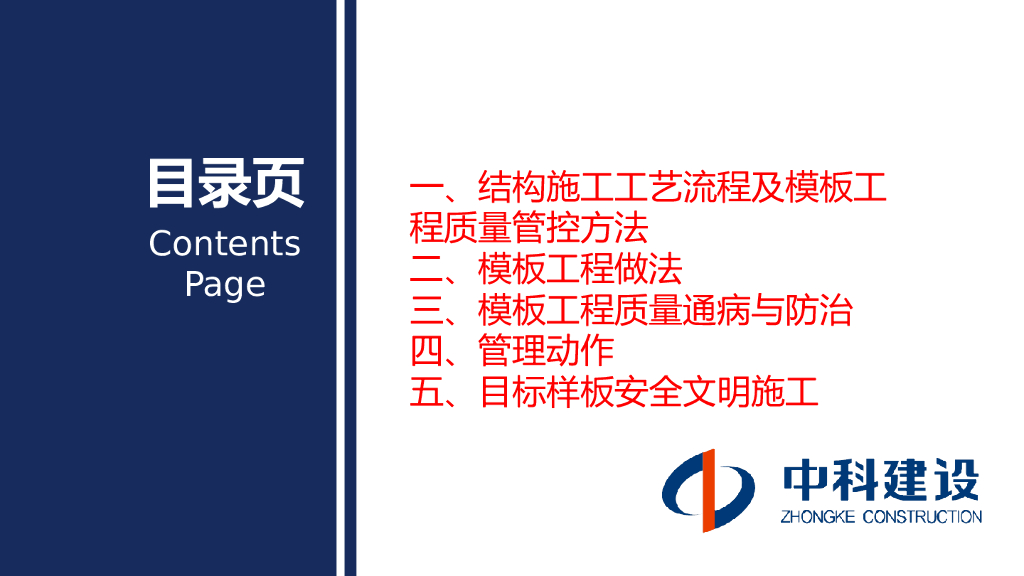 目录页
Contents Page

一、结构施工工艺流程及模板工程质量管控方法
二、模板工程做法
三、模板工程质量通病与防治
四、管理动作
五、目标样板安全文明施工

中科建设
ZHONGKE CONSTRUCTION